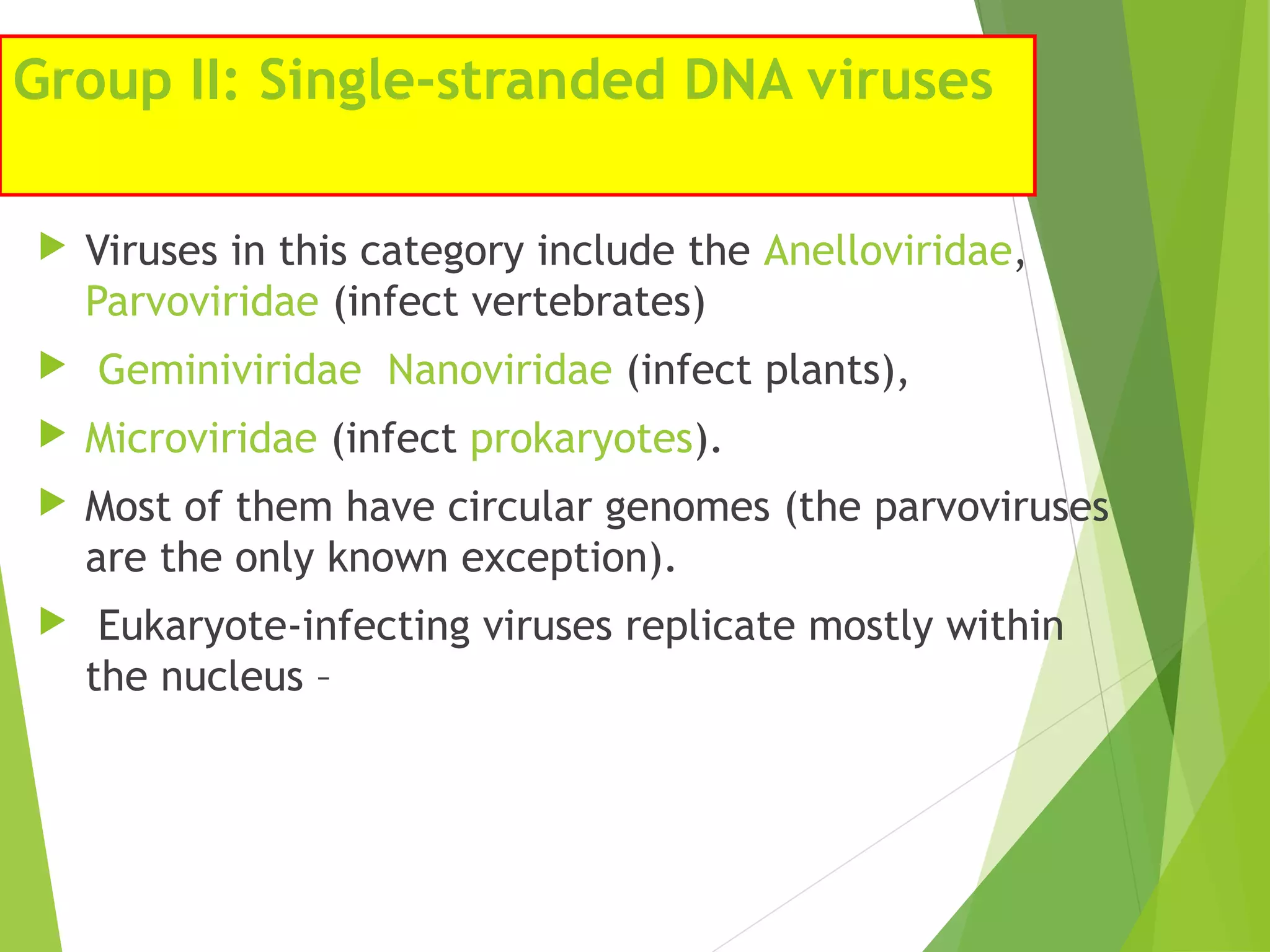 Group II: Single-stranded DNA viruses

Viruses in this category include the Anelloviridae, Parvoviridae (infect vertebrates)

Geminiviridae Nanoviridae (infect plants),

Microviridae (infect prokaryotes).

Most of them have circular genomes (the parvoviruses are the only known exception).

Eukaryote-infecting viruses replicate mostly within the nucleus –